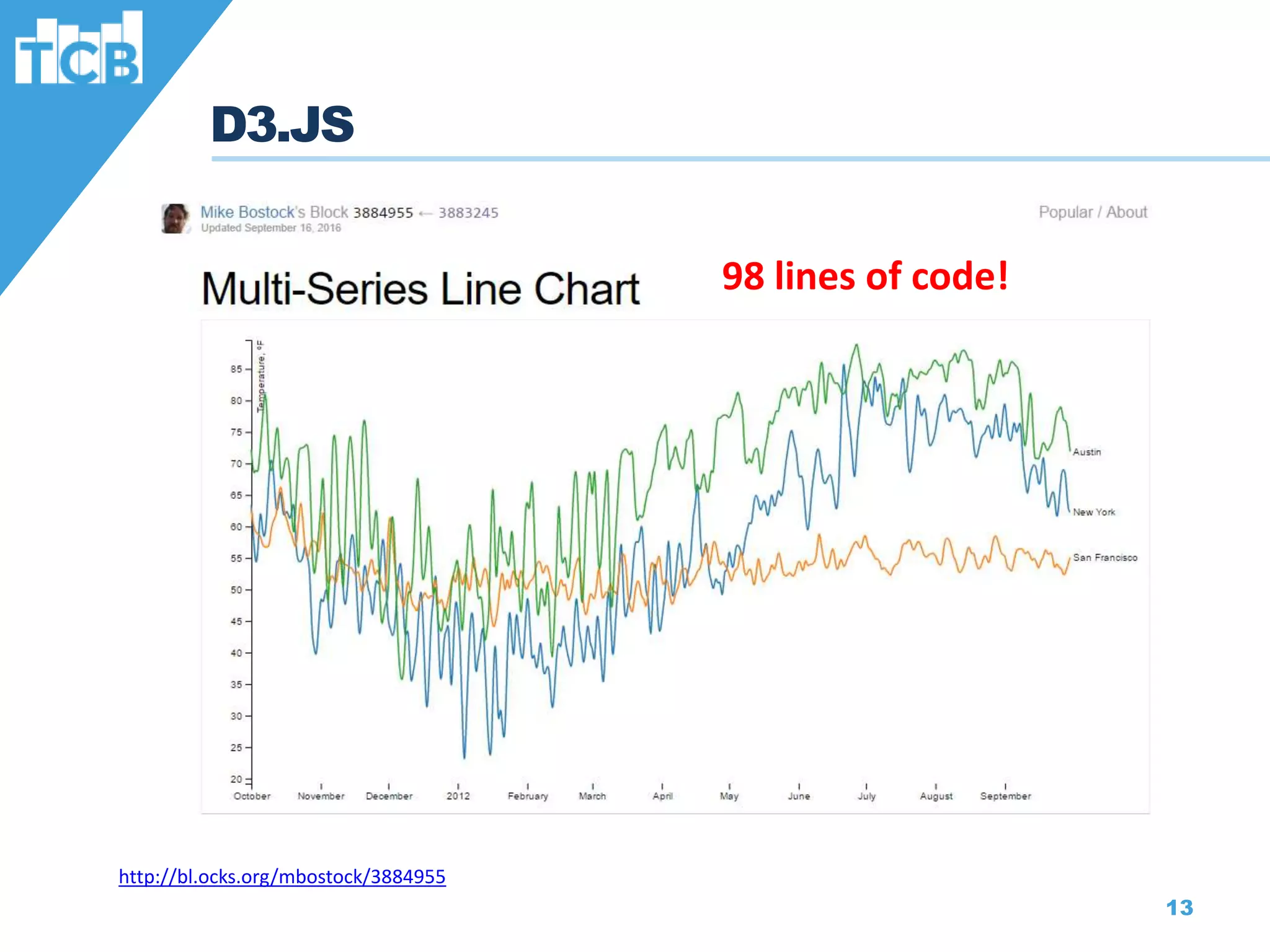 TCB

D3.JS

Mike Bostock's Block 3884955 ← 3883245
Updated September 16, 2016

Popular / About

Multi-Series Line Chart

98 lines of code!

Temperature, ºF

85
80
75
70
65
60
55
50
45
40
35
30
25
20

October November December 2012 February March April May June July August September

Austin
New York
San Francisco

http://bl.ocks.org/mbostock/3884955

13